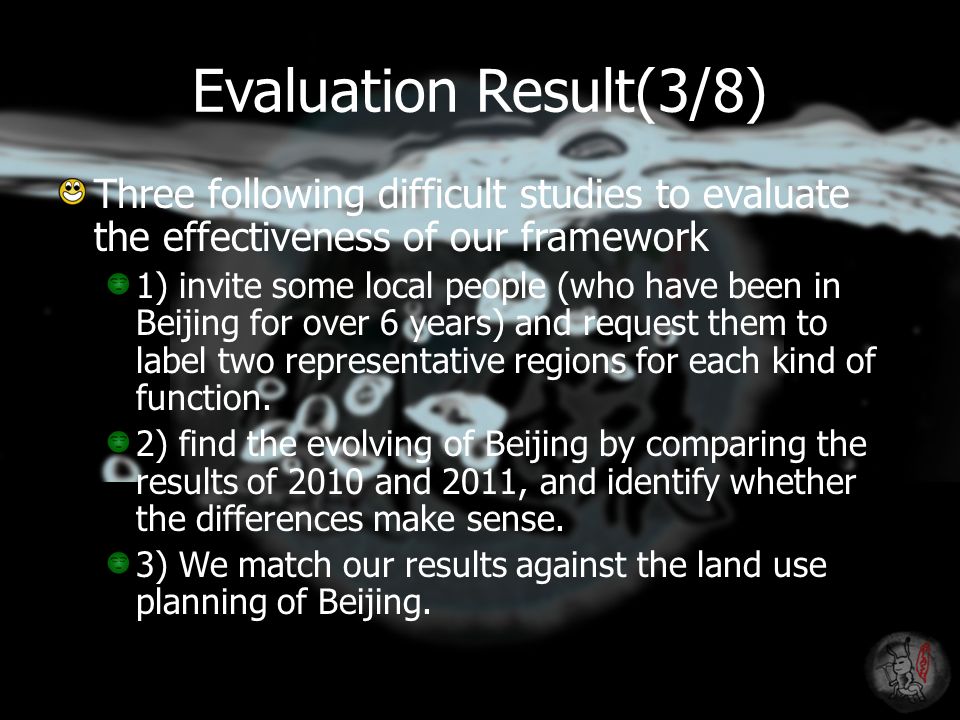 Evaluation Result(3/8)

Three following difficult studies to evaluate the effectiveness of our framework

1) invite some local people (who have been in Beijing for over 6 years) and request them to label two representative regions for each kind of function.

2) find the evolving of Beijing by comparing the results of 2010 and 2011, and identify whether the differences make sense.

3) We match our results against the land use planning of Beijing.